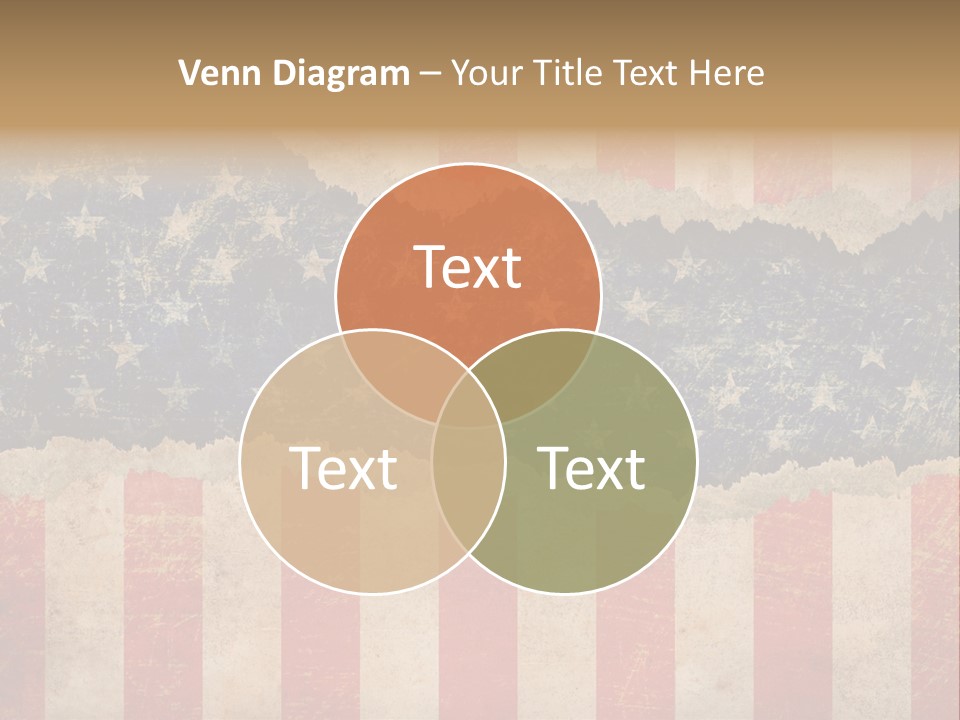 Venn Diagram – Your Title Text Here

Text

Text

Text